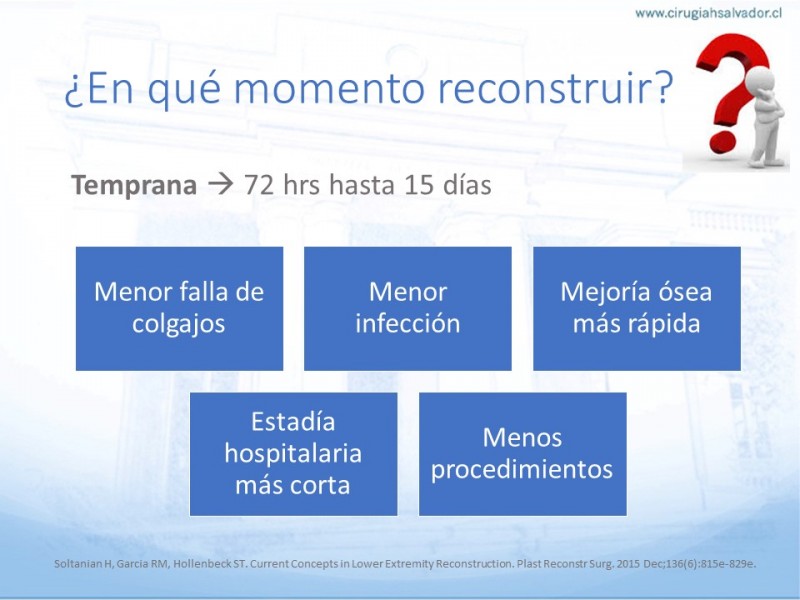 www.cirugiahsalvador.cl

¿En qué momento reconstruir?

**Temprana** → 72 hrs hasta 15 días

Menor falla de colgajos

Menor infección

Mejoría ósea más rápida

Estadía hospitalaria más corta

Menos procedimientos

Soltanian H, Garcia RM, Hollenbeck ST. Current Concepts in Lower Extremity Reconstruction. Plast Reconstr Surg. 2015 Dec;136(6):815e-829e.